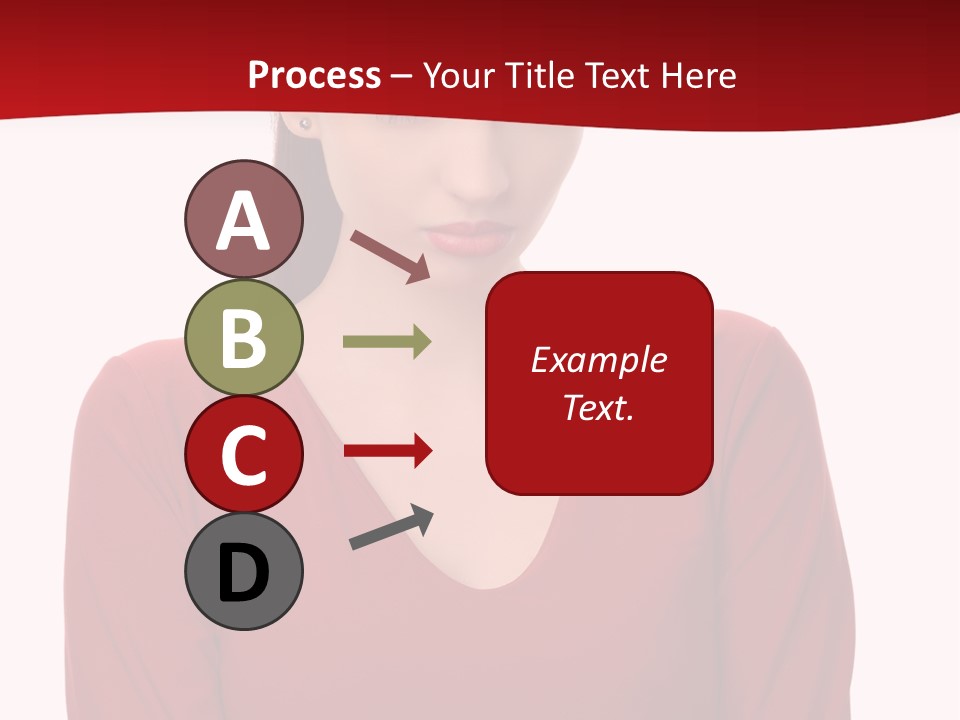 Process – Your Title Text Here

A

B

C

D

Example Text.